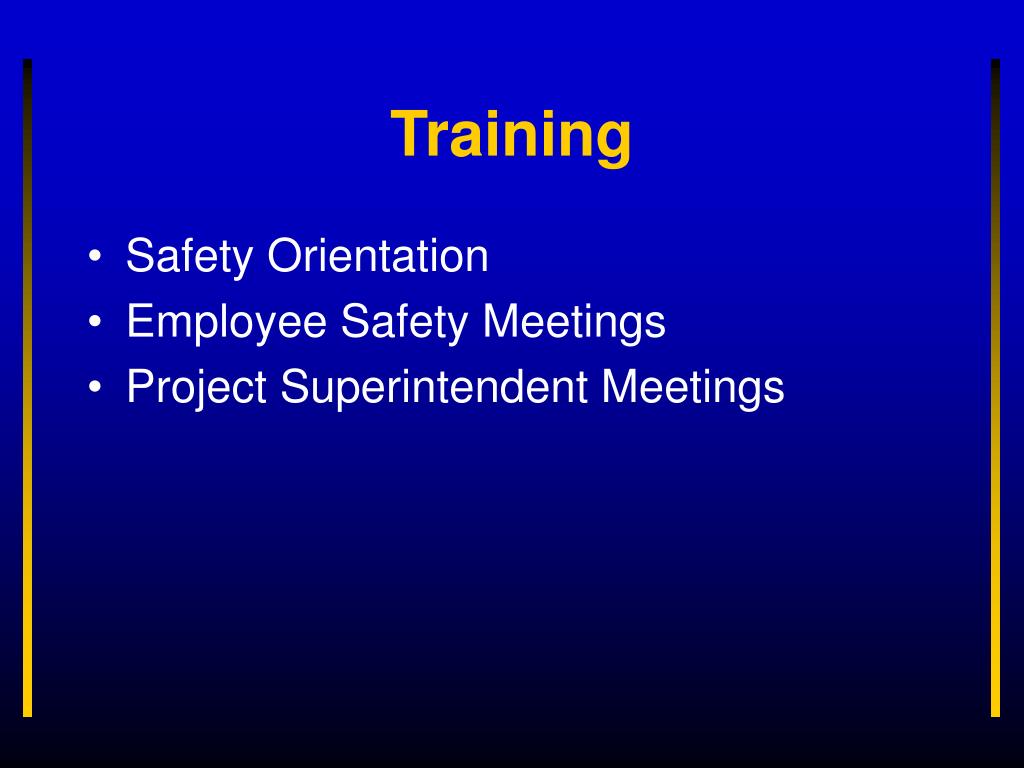 Training

• Safety Orientation
• Employee Safety Meetings
• Project Superintendent Meetings